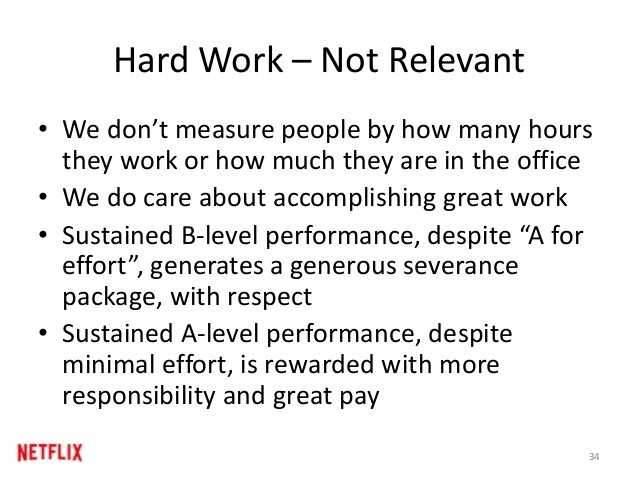 Hard Work – Not Relevant

• We don’t measure people by how many hours they work or how much they are in the office
• We do care about accomplishing great work
• Sustained B-level performance, despite “A for effort”, generates a generous severance package, with respect
• Sustained A-level performance, despite minimal effort, is rewarded with more responsibility and great pay

NETFLIX

34